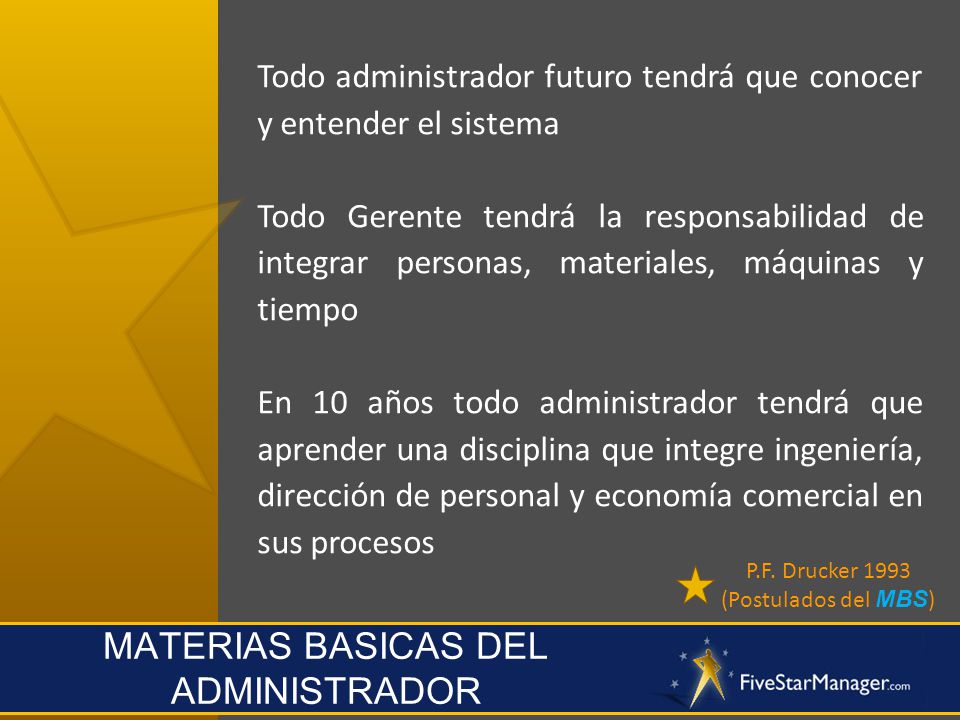 Todo administrador futuro tendrá que conocer y entender el sistema

Todo Gerente tendrá la responsabilidad de integrar personas, materiales, máquinas y tiempo

En 10 años todo administrador tendrá que aprender una disciplina que integre ingeniería, dirección de personal y economía comercial en sus procesos

P.F. Drucker 1993
(Postulados del MBS)

MATERIAS BASICAS DEL ADMINISTRADOR

FiveStarManager.com